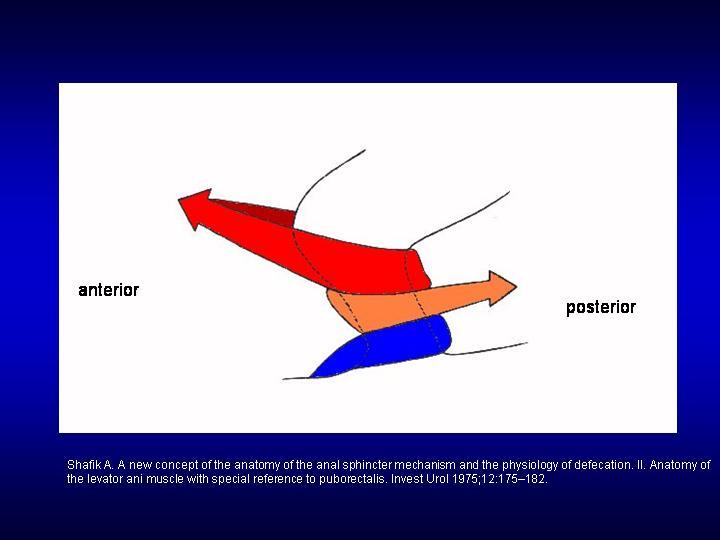 anterior

posterior

Shafik A. A new concept of the anatomy of the anal sphincter mechanism and the physiology of defecation. II. Anatomy of the levator ani muscle with special reference to puborectalis. Invest Urol 1975;12:175–182.